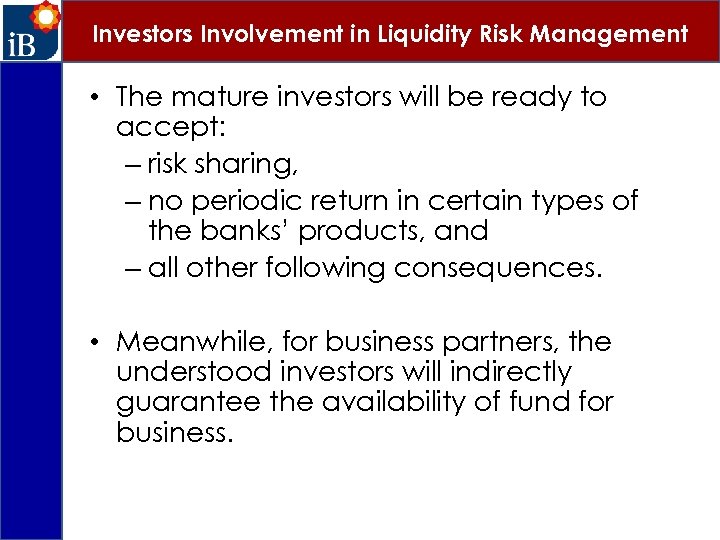 iB

Investors Involvement in Liquidity Risk Management

• The mature investors will be ready to accept:
– risk sharing,
– no periodic return in certain types of the banks' products, and
– all other following consequences.

• Meanwhile, for business partners, the understood investors will indirectly guarantee the availability of fund for business.